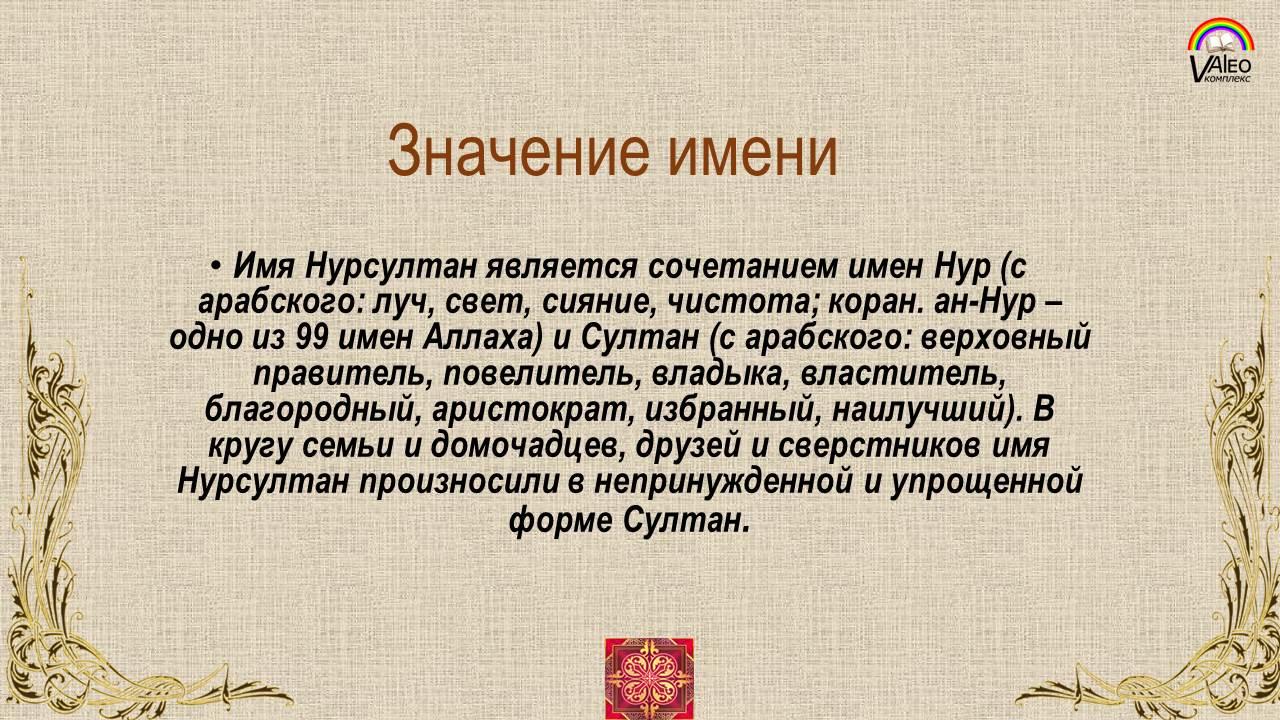 VAlEO комплекс

Значение имени

• Имя Нурсултан является сочетанием имен Нур (с арабского: луч, свет, сияние, чистота; коран. ан-Нур – одно из 99 имен Аллаха) и Султан (с арабского: верховный правитель, повелитель, владыка, властитель, благородный, аристократ, избранный, наилучший). В кругу семьи и домочадцев, друзей и сверстников имя Нурсултан произносили в непринужденной и упрощенной форме Султан.